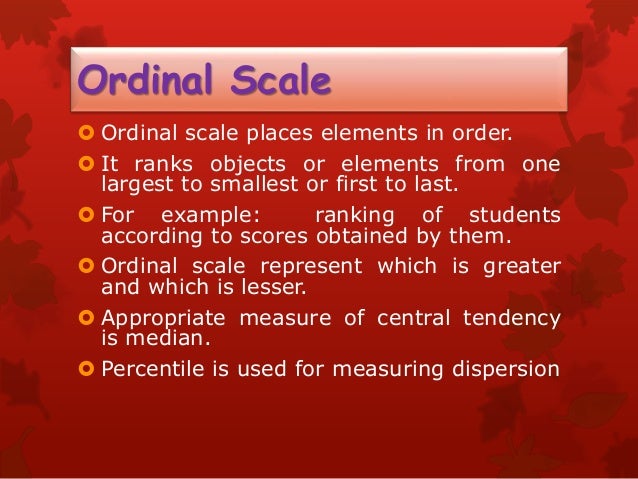 Ordinal Scale

Ordinal scale places elements in order.

It ranks objects or elements from one largest to smallest or first to last.

For example: ranking of students according to scores obtained by them.

Ordinal scale represent which is greater and which is lesser.

Appropriate measure of central tendency is median.

Percentile is used for measuring dispersion